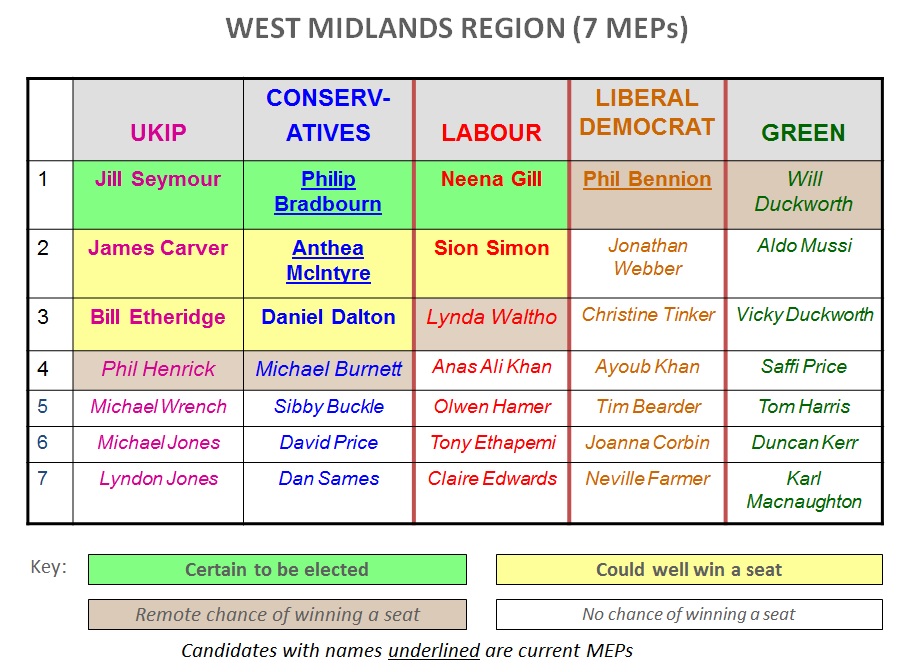 WEST MIDLANDS REGION (7 MEPs)

|   | UKIP | CONSERV-ATIVES | LABOUR | LIBERAL DEMOCRAT | GREEN |
|---|---|---|---|---|---|
| 1 | Jill Seymour | Philip Bradbourn | Neena Gill | Phil Bennion | Will Duckworth |
| 2 | James Carver | Anthea McIntyre | Sion Simon | Jonathan Webber | Aldo Mussi |
| 3 | Bill Etheridge | Daniel Dalton | Lynda Waltho | Christine Tinker | Vicky Duckworth |
| 4 | Phil Henrick | Michael Burnett | Anas Ali Khan | Ayoub Khan | Saffi Price |
| 5 | Michael Wrench | Sibby Buckle | Olwen Hamer | Tim Bearder | Tom Harris |
| 6 | Michael Jones | David Price | Tony Ethapemi | Joanna Corbin | Duncan Kerr |
| 7 | Lyndon Jones | Dan Sames | Claire Edwards | Neville Farmer | Karl Macnaughton |

Key: Certain to be elected
Could well win a seat
Remote chance of winning a seat
No chance of winning a seat

Candidates with names underlined are current MEPs